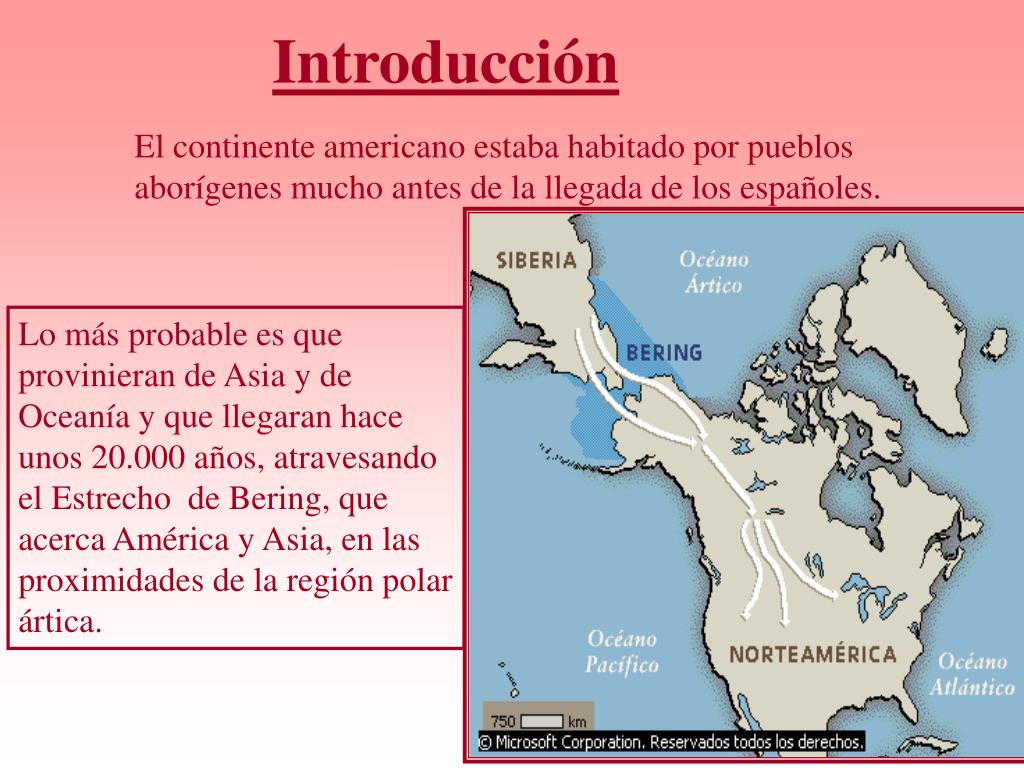 Introducción

El continente americano estaba habitado por pueblos aborígenes mucho antes de la llegada de los españoles.

Lo más probable es que provinieran de Asia y de Oceanía y que llegaran hace unos 20.000 años, atravesando el Estrecho de Bering, que acerca América y Asia, en las proximidades de la región polar ártica.

SIBERIA

Océano Ártico

BERING

Océano Pacífico

NORTEAMÉRICA

Océano Atlántico

750 km

© Microsoft Corporation. Reservados todos los derechos.